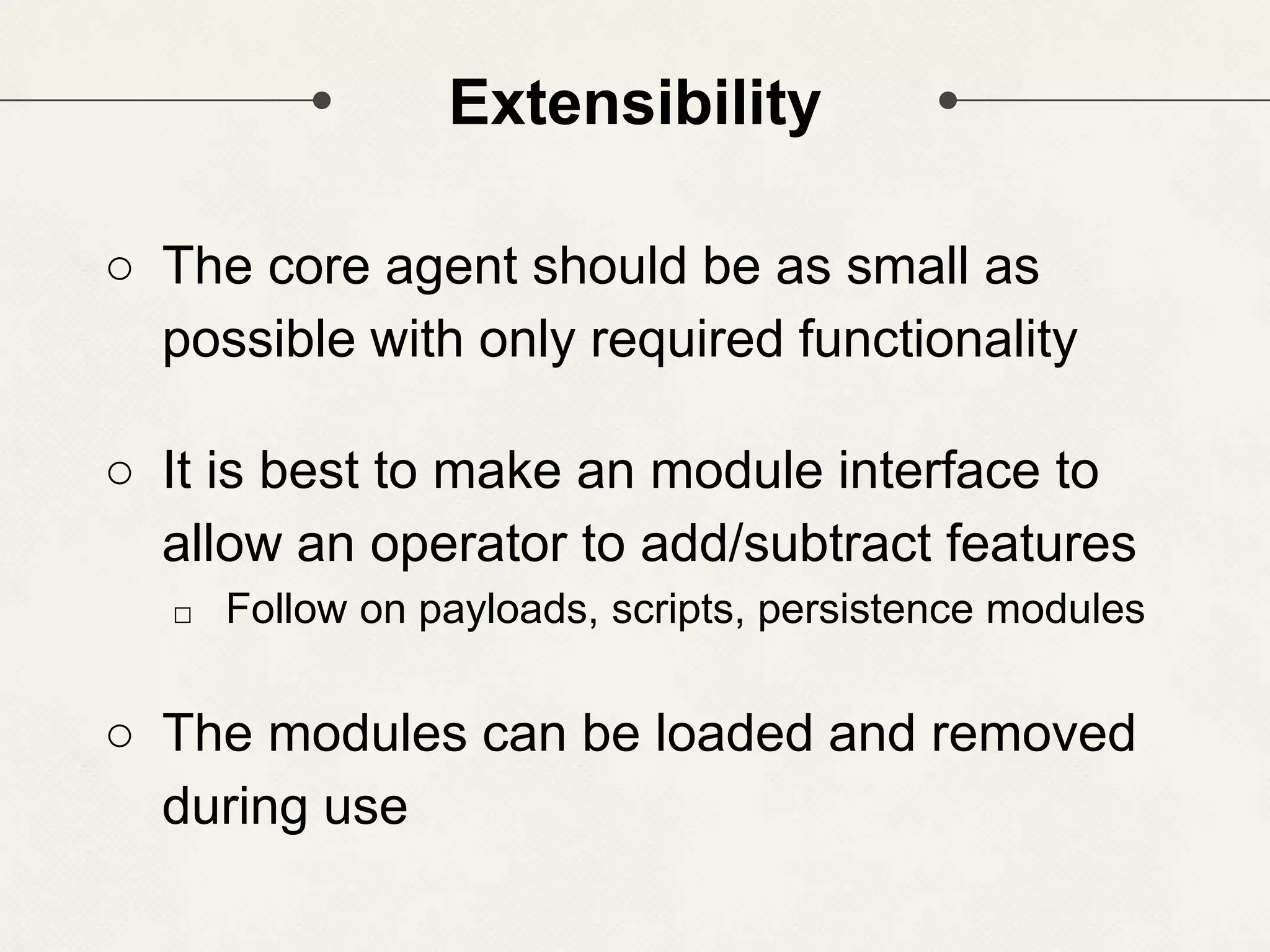 Extensibility

○ The core agent should be as small as possible with only required functionality

○ It is best to make an module interface to allow an operator to add/subtract features

□ Follow on payloads, scripts, persistence modules

○ The modules can be loaded and removed during use